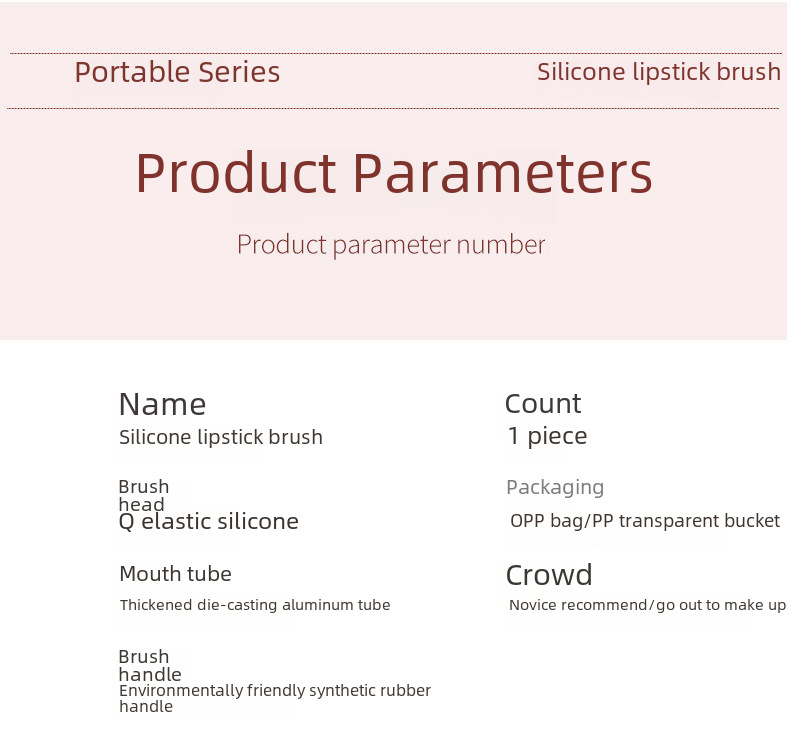 Portable Series

Silicone lipstick brush

Product Parameters

Product parameter number

Name
Silicone lipstick brush

Brush head
Q elastic silicone

Mouth tube
Thickened die-casting aluminum tube

Brush handle
Environmentally friendly synthetic rubber handle

Count
1 piece

Packaging
OPP bag/PP transparent bucket

Crowd
Novice recommend/go out to make up